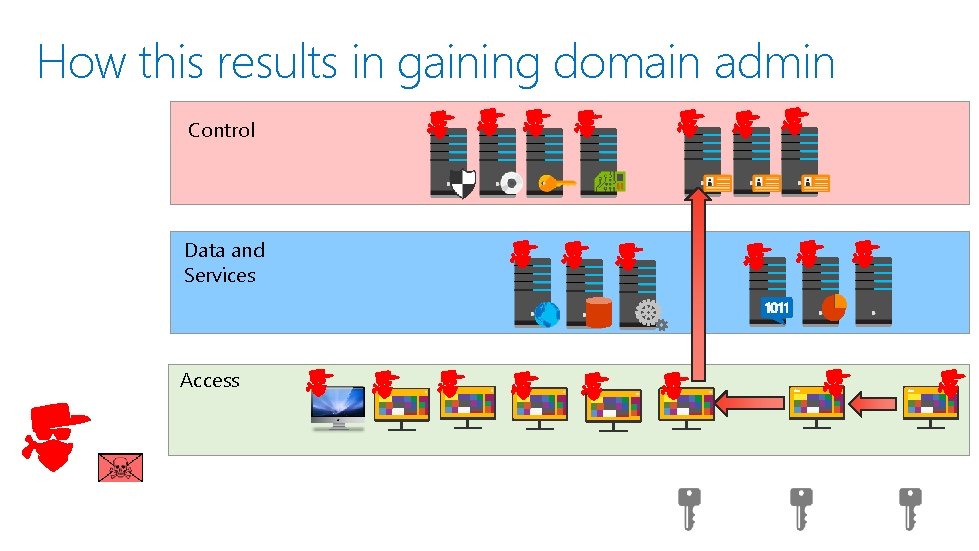 How this results in gaining domain admin

Control

Data and Services

1011

Access